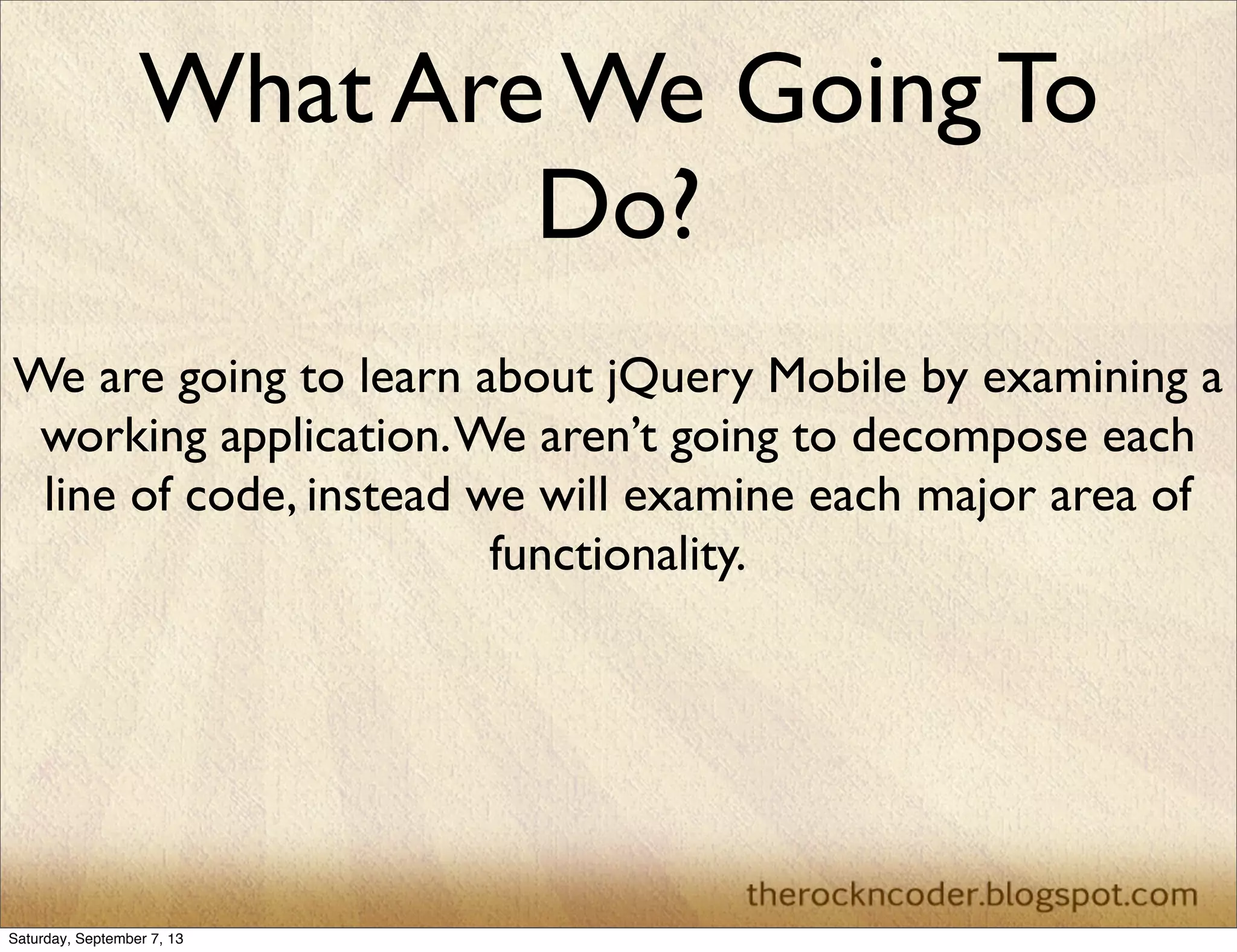 What Are We Going To Do?

We are going to learn about jQuery Mobile by examining a working application. We aren't going to decompose each line of code, instead we will examine each major area of functionality.

therockncoder.blogspot.com

Saturday, September 7, 13